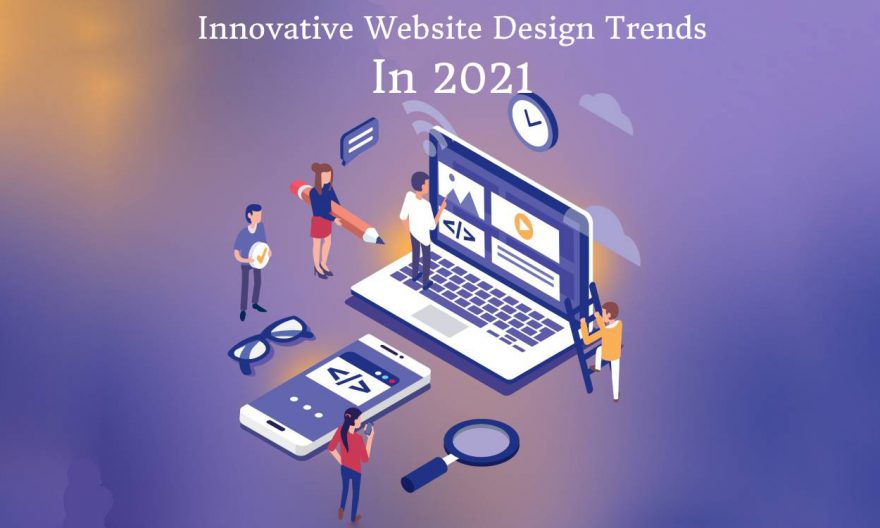 Innovative Website Design Trends
In 2021

</>

</>